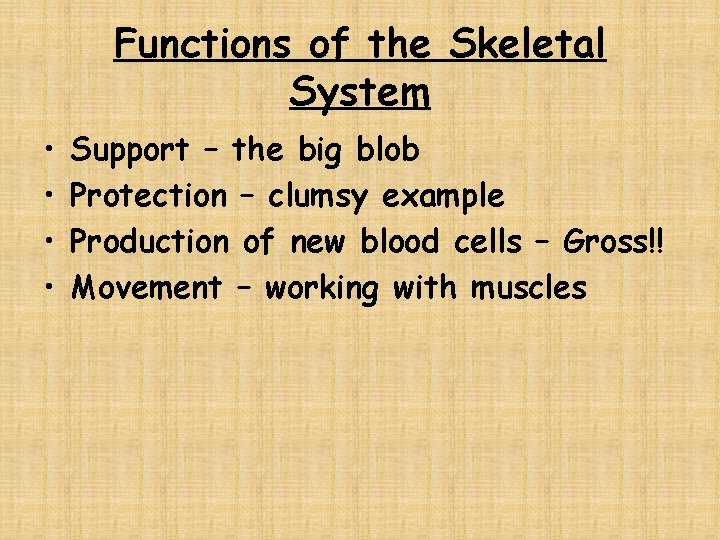 Functions of the Skeletal System

• Support – the big blob
• Protection – clumsy example
• Production of new blood cells – Gross!!
• Movement – working with muscles